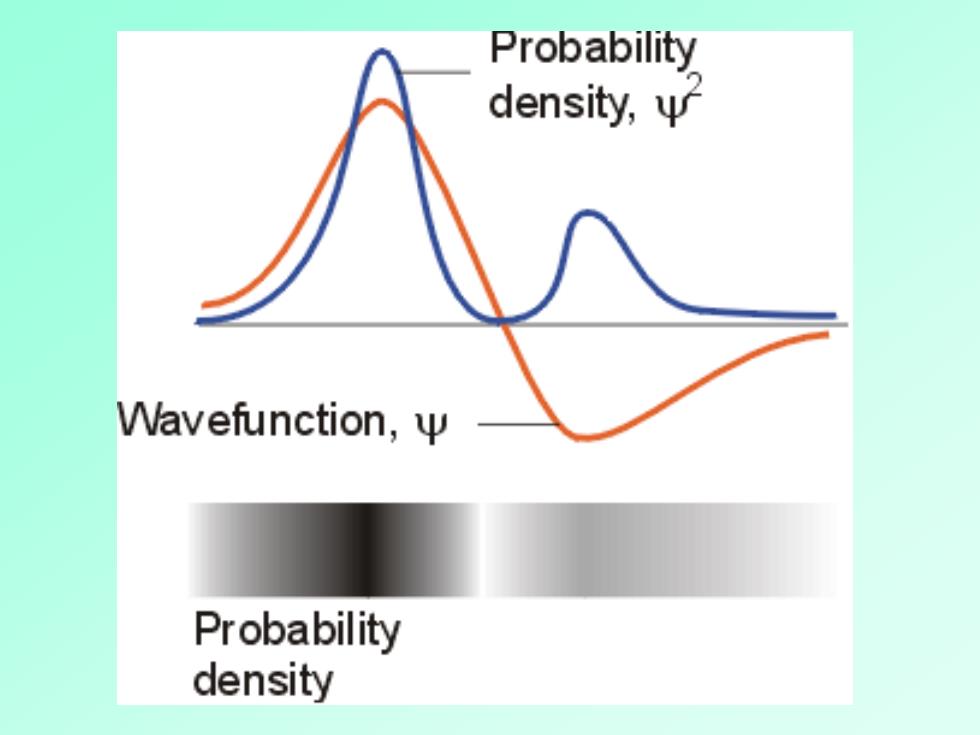 Probability density, $\psi^2$

Wavefunction, $\psi$

Probability density